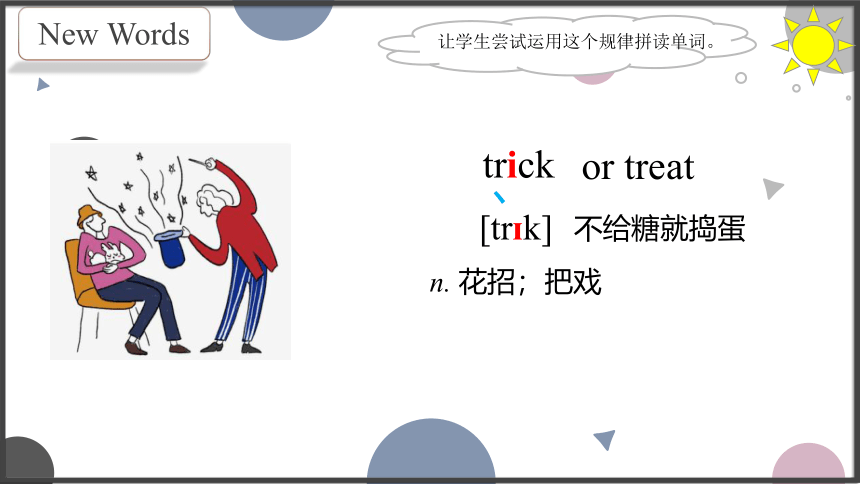 New Words

让学生尝试运用这个规律拼读单词。

trick or treat

[trɪk] 不给糖就捣蛋

n. 花招；把戏